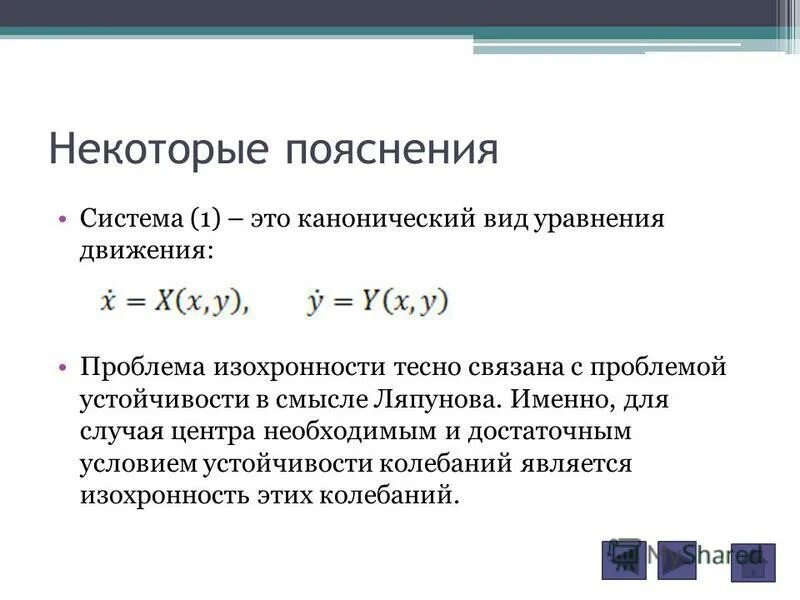 Некоторые пояснения

• Система (1) – это канонический вид уравнения движения:

$\dot{x} = X(x, y), \quad \dot{y} = Y(x, y)$

• Проблема изохронности тесно связана с проблемой устойчивости в смысле Ляпунова. Именно, для случая центра необходимым и достаточным условием устойчивости колебаний является изохронность этих колебаний.

MyShared